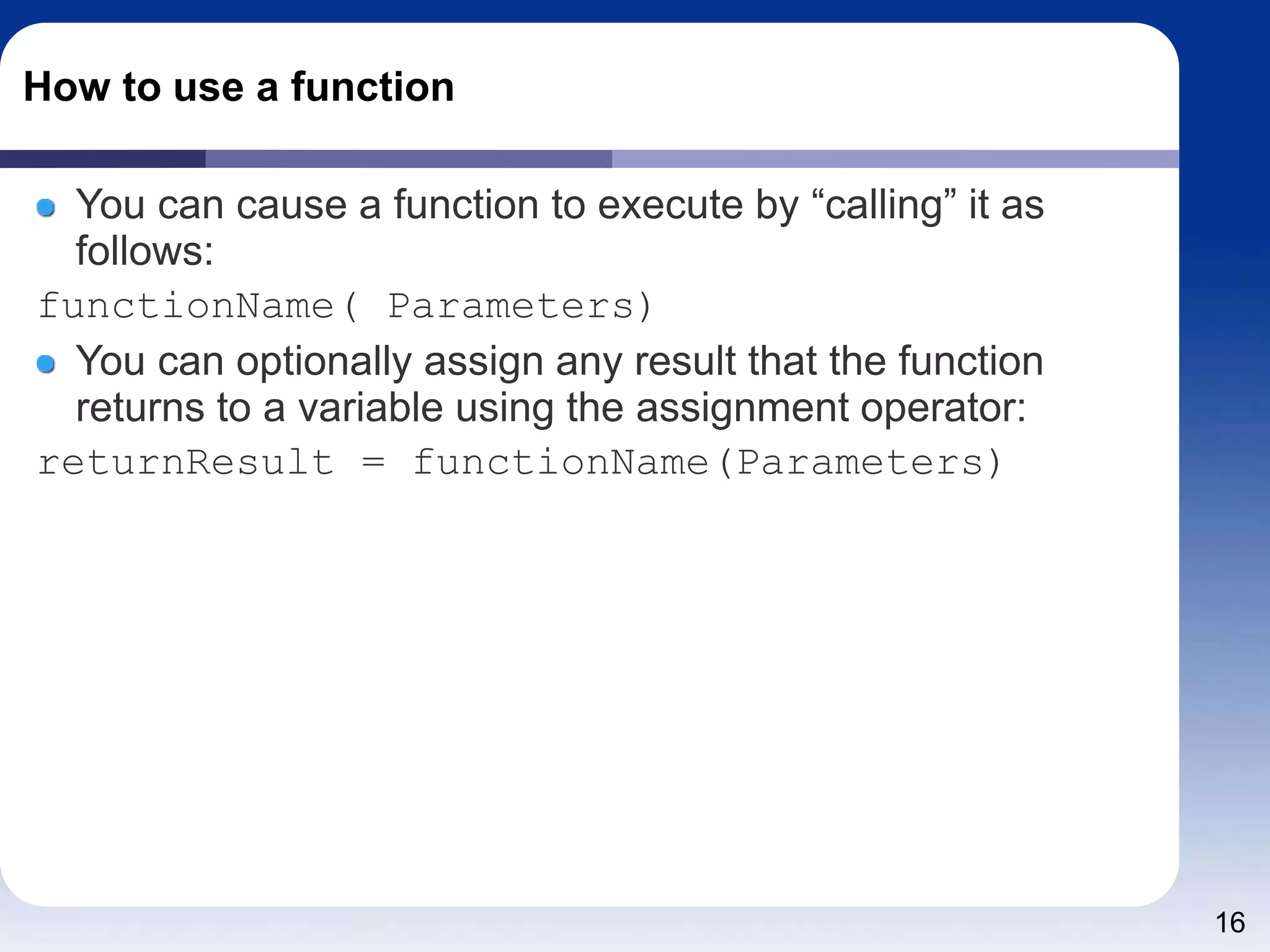 How to use a function

- You can cause a function to execute by “calling” it as follows:

functionName( Parameters)

- You can optionally assign any result that the function returns to a variable using the assignment operator:

returnResult = functionName(Parameters)

16